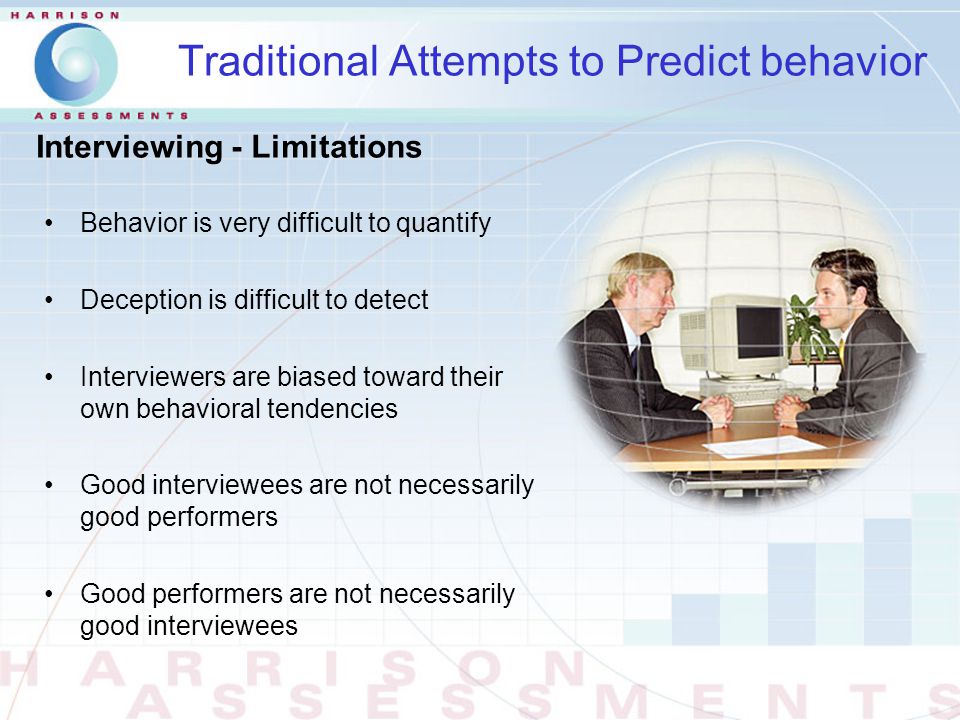 HARRISON
ASSESSMENTS

Traditional Attempts to Predict behavior

Interviewing - Limitations

• Behavior is very difficult to quantify

• Deception is difficult to detect

• Interviewers are biased toward their own behavioral tendencies

• Good interviewees are not necessarily good performers

• Good performers are not necessarily good interviewees

HARRISON
ASSESSMENTS